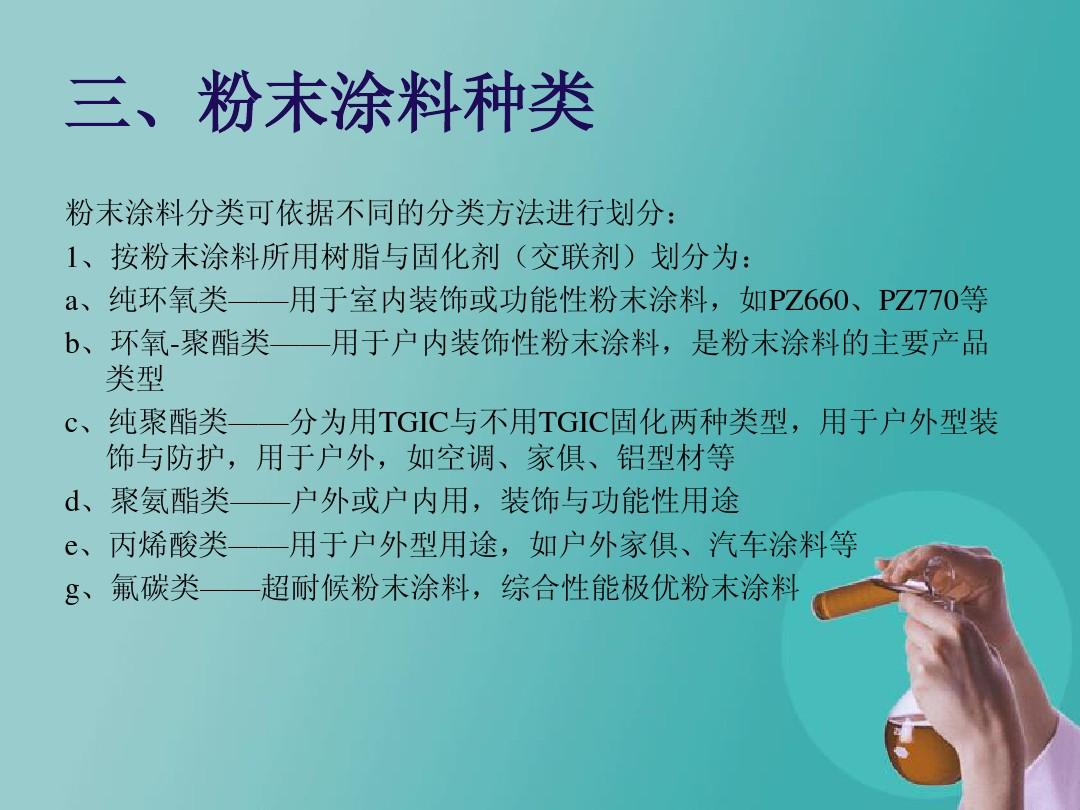 三、粉末涂料种类

粉末涂料分类可依据不同的分类方法进行划分：

1、按粉末涂料所用树脂与固化剂（交联剂）划分为：

a、纯环氧类——用于室内装饰或功能性粉末涂料，如PZ660、PZ770等

b、环氧-聚酯类——用于户内装饰性粉末涂料，是粉末涂料的主要产品类型

c、纯聚酯类——分为用TGIC与不用TGIC固化两种类型，用于户外型装饰与防护，用于户外，如空调、家俱、铝型材等

d、聚氨酯类——户外或户内用，装饰与功能性用途

e、丙烯酸类——用于户外型用途，如户外家俱、汽车涂料等

g、氟碳类——超耐候粉末涂料，综合性能极优粉末涂料